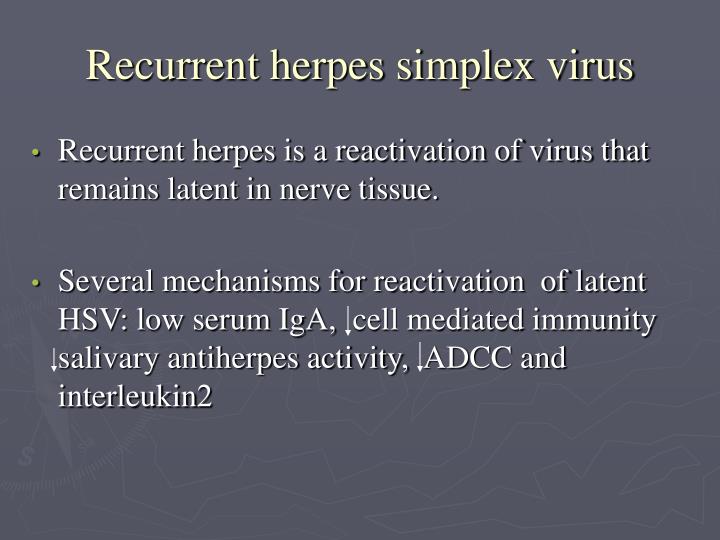 Recurrent herpes simplex virus

• Recurrent herpes is a reactivation of virus that remains latent in nerve tissue.

• Several mechanisms for reactivation of latent HSV: low serum IgA, ↓cell mediated immunity ↓salivary antiherpes activity, ↓ADCC and interleukin2